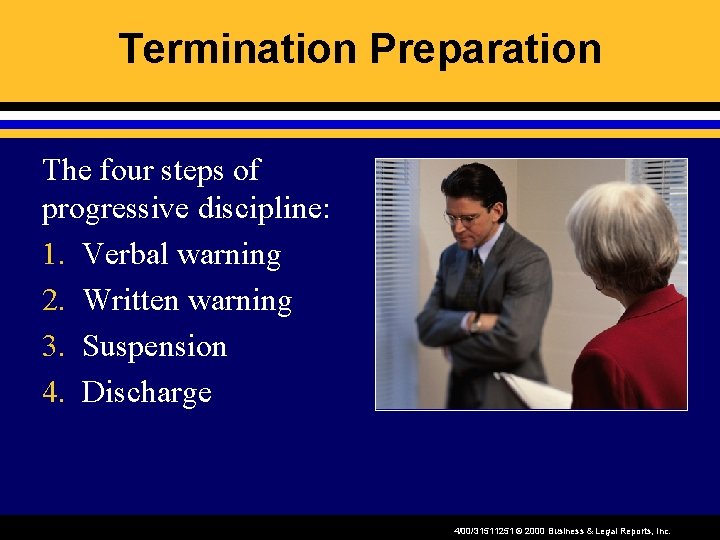 Termination Preparation

The four steps of progressive discipline:

1. Verbal warning
2. Written warning
3. Suspension
4. Discharge

400/31511251 © 2000 Business & Legal Reports, Inc.